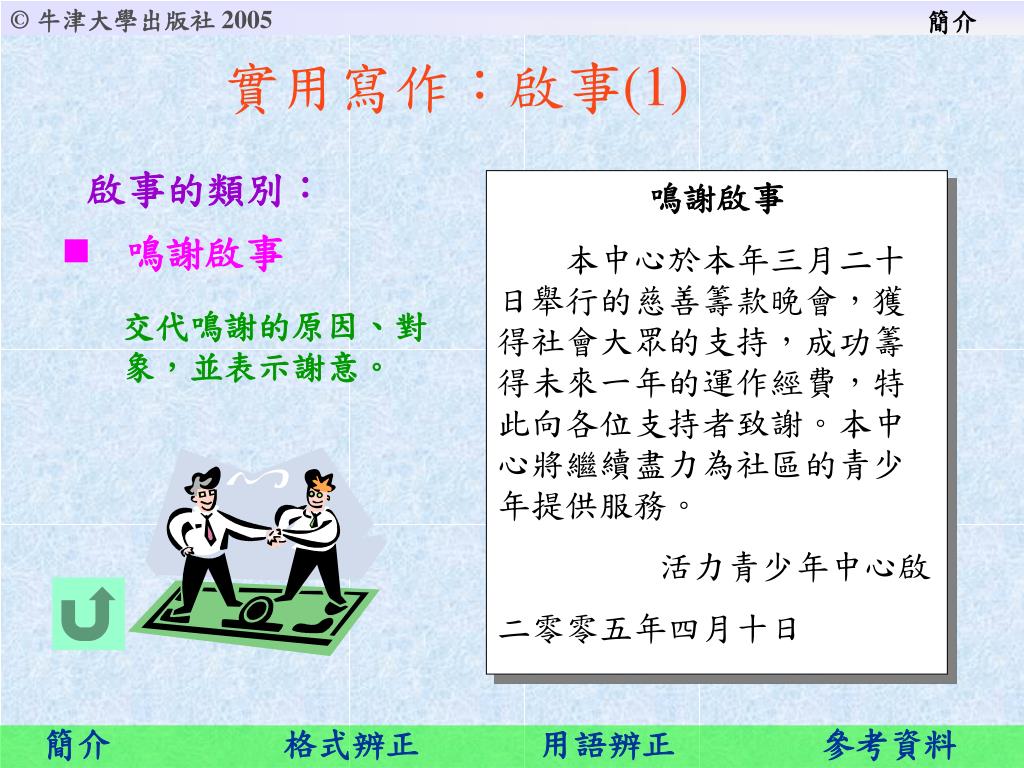 © 牛津大學出版社 2005

簡介

實用寫作：啟事(1)

啟事的類別：

■ 鳴謝啟事

交代鳴謝的原因、對象，並表示謝意。

鳴謝啟事

本中心於本年三月二十日舉行的慈善籌款晚會，獲得社會大眾的支持，成功籌得未來一年的運作經費，特此向各位支持者致謝。本中心將繼續盡力為社區的青少年提供服務。

活力青少年中心啟

二零零五年四月十日

簡介　格式辨正　用語辨正　參考資料